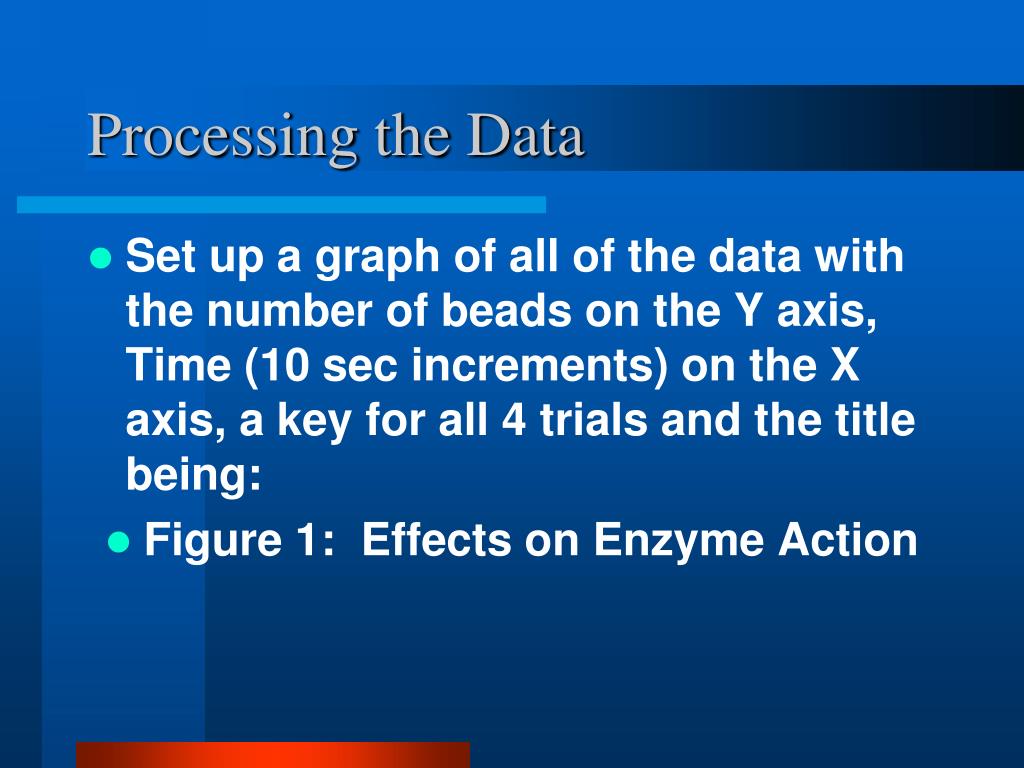 Processing the Data

- Set up a graph of all of the data with the number of beads on the Y axis, Time (10 sec increments) on the X axis, a key for all 4 trials and the title being:
  - Figure 1: Effects on Enzyme Action